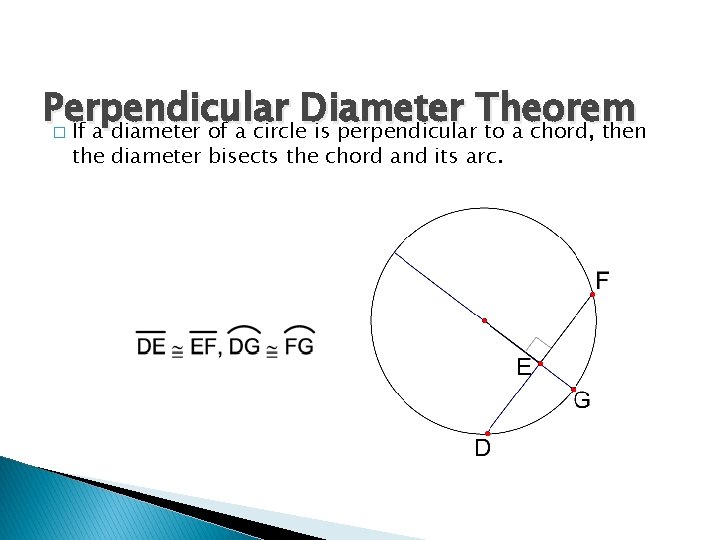 Perpendicular Diameter Theorem

□ If a diameter of a circle is perpendicular to a chord, then the diameter bisects the chord and its arc.

$\overline{DE} \cong \overline{EF}, \overset{\frown}{DG} \cong \overset{\frown}{FG}$

F

E

G

D